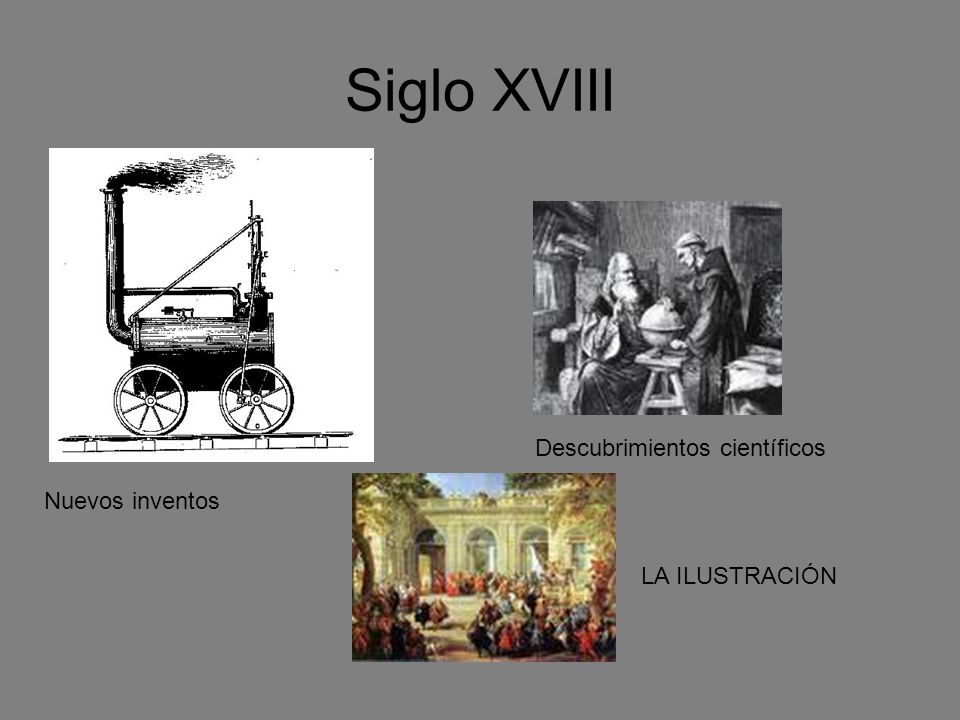 Siglo XVIII

Descubrimientos científicos

Nuevos inventos

LA ILUSTRACIÓN